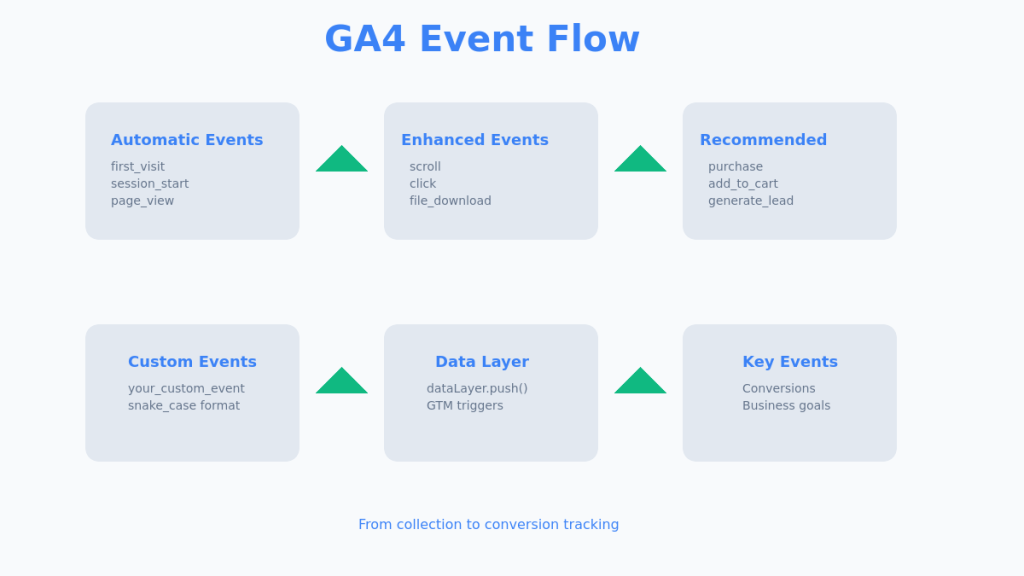 GA4 Event Flow

Automatic Events
first_visit
session_start
page_view

Enhanced Events
scroll
click
file_download

Recommended
purchase
add_to_cart
generate_lead

Custom Events
your_custom_event
snake_case format

Data Layer
dataLayer.push()
GTM triggers

Key Events
Conversions
Business goals

From collection to conversion tracking